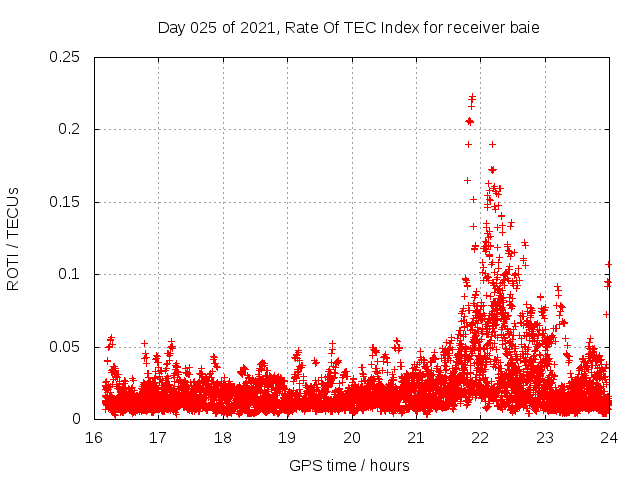 Day 025 of 2021, Rate Of TEC Index for receiver baie

ROTI / TECUs

0.25
0.2
0.15
0.1
0.05
0

16
17
18
19
20
21
22
23
24

GPS time / hours